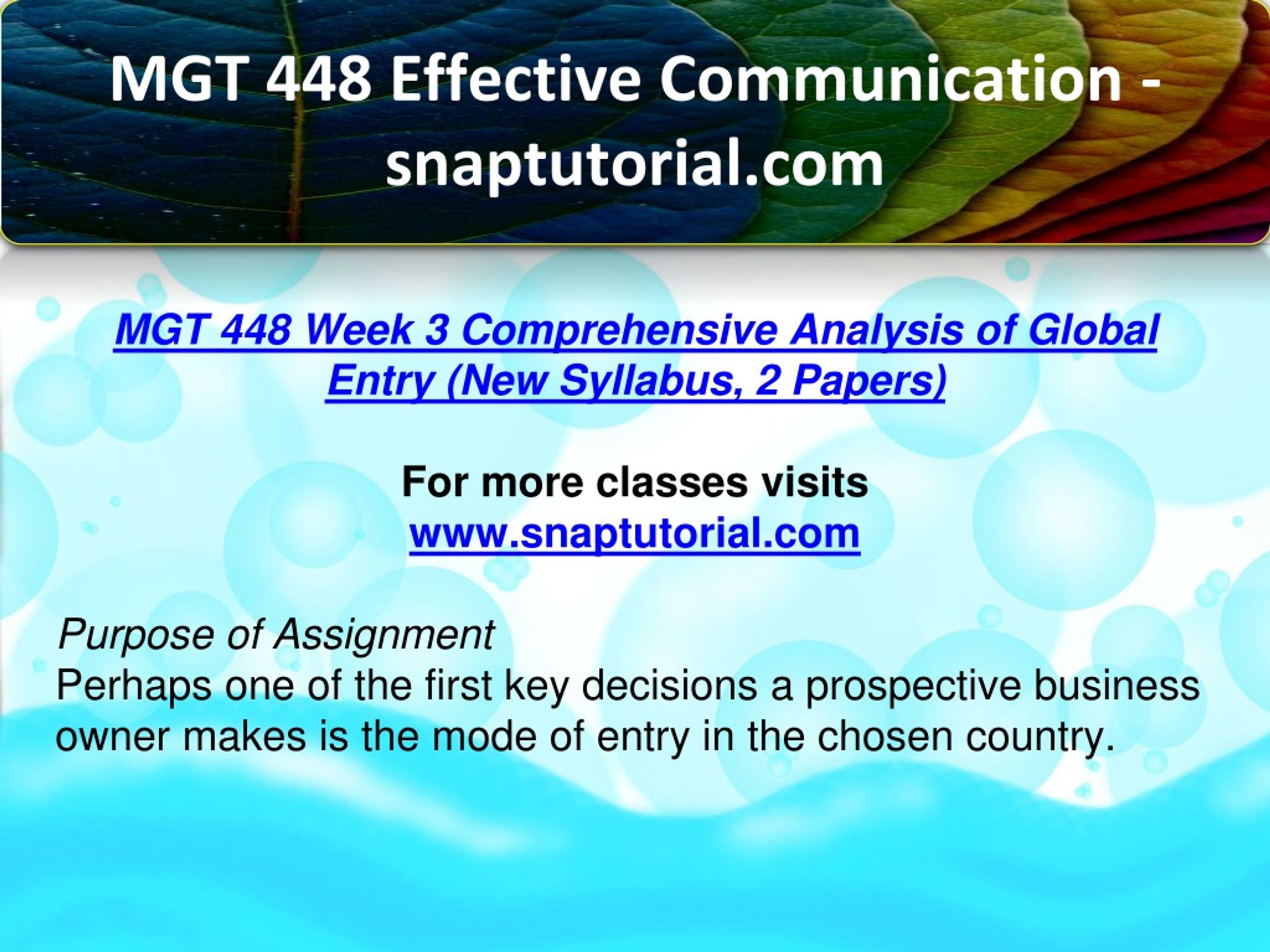 MGT 448 Effective Communication - snaptutorial.com

MGT 448 Week 3 Comprehensive Analysis of Global Entry (New Syllabus, 2 Papers)

For more classes visits
www.snaptutorial.com

Purpose of Assignment
Perhaps one of the first key decisions a prospective business owner makes is the mode of entry in the chosen country.